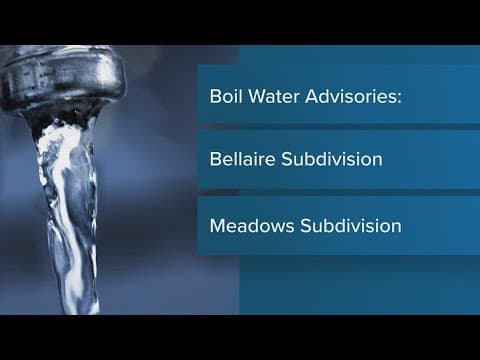 Boil Water Advisories:

Bellaire Subdivision

Meadows Subdivision